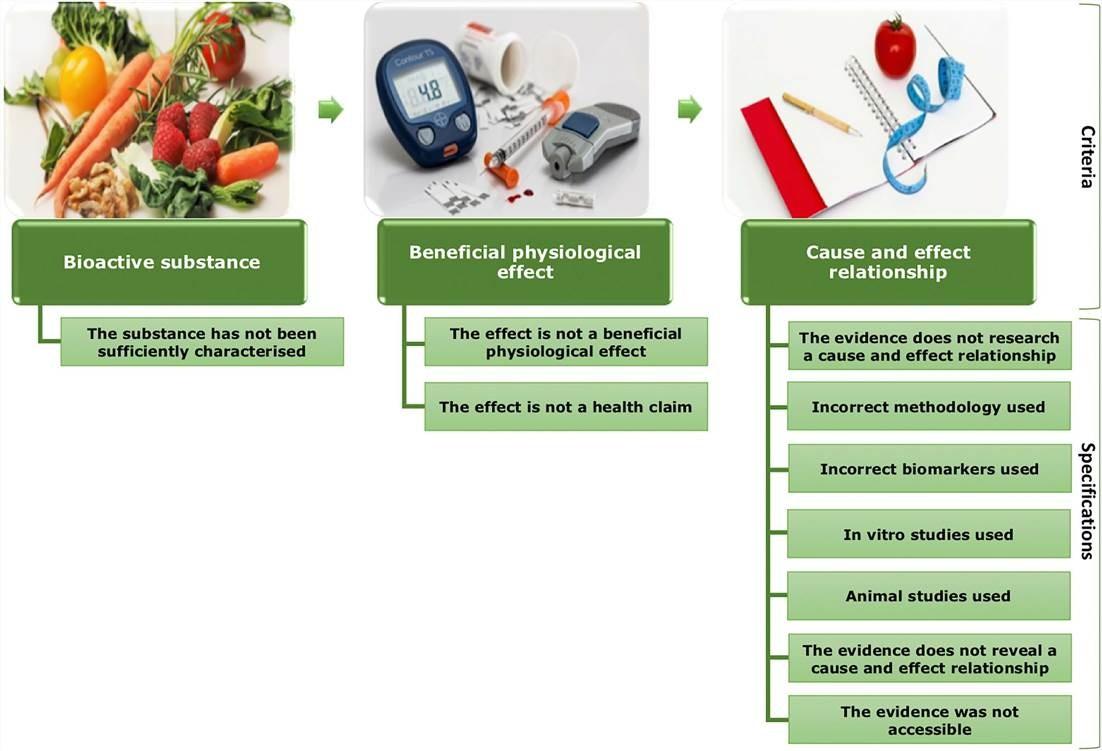 Contour TS

4.8

Criteria

Bioactive substance

The substance has not been sufficiently characterised

Beneficial physiological effect

The effect is not a beneficial physiological effect

The effect is not a health claim

Cause and effect relationship

The evidence does not research a cause and effect relationship

Incorrect methodology used

Incorrect biomarkers used

In vitro studies used

Animal studies used

The evidence does not reveal a cause and effect relationship

The evidence was not accessible

Specifications